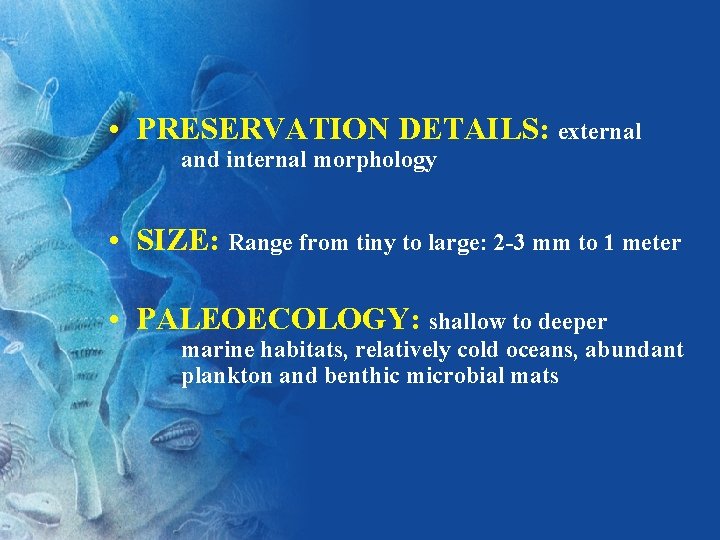 • PRESERVATION DETAILS: external and internal morphology

• SIZE: Range from tiny to large: 2-3 mm to 1 meter

• PALEOECOLOGY: shallow to deeper marine habitats, relatively cold oceans, abundant plankton and benthic microbial mats